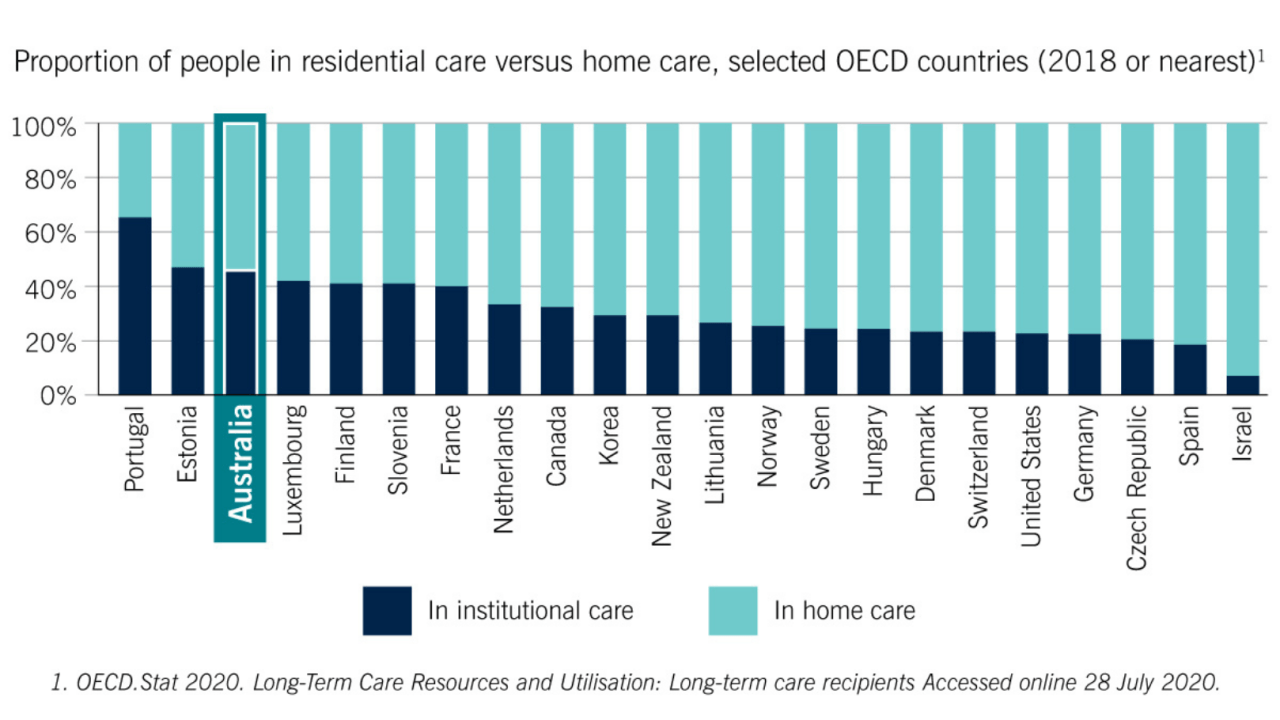 Proportion of people in residential care versus home care, selected OECD countries (2018 or nearest)$^1$

100%
80%
60%
40%
20%
0%

Portugal
Estonia
Australia
Luxembourg
Finland
Slovenia
France
Netherlands
Canada
Korea
New Zealand
Lithuania
Norway
Sweden
Hungary
Denmark
Switzerland
United States
Germany
Czech Republic
Spain
Israel

In institutional care
In home care

1. OECD.Stat 2020. Long-Term Care Resources and Utilisation: Long-term care recipients Accessed online 28 July 2020.